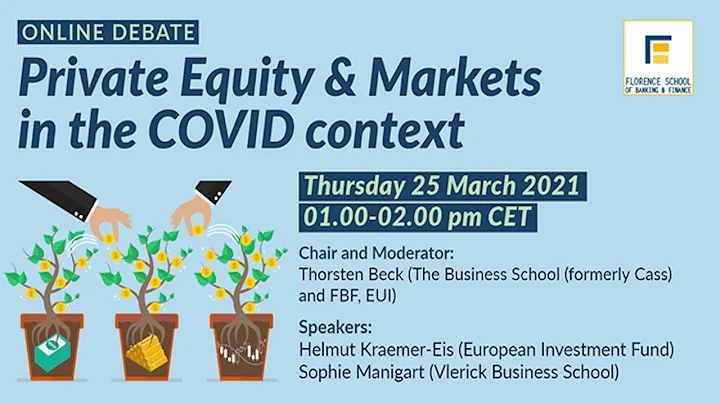 ONLINE DEBATE

Private Equity & Markets in the COVID context

FLORENCE SCHOOL OF BANKING & FINANCE

Thursday 25 March 2021
01.00-02.00 pm CET

Chair and Moderator:
Thorsten Beck (The Business School (formerly Cass) and FBF, EUI)

Speakers:
Helmut Kraemer-Eis (European Investment Fund)
Sophie Manigart (Vlerick Business School)